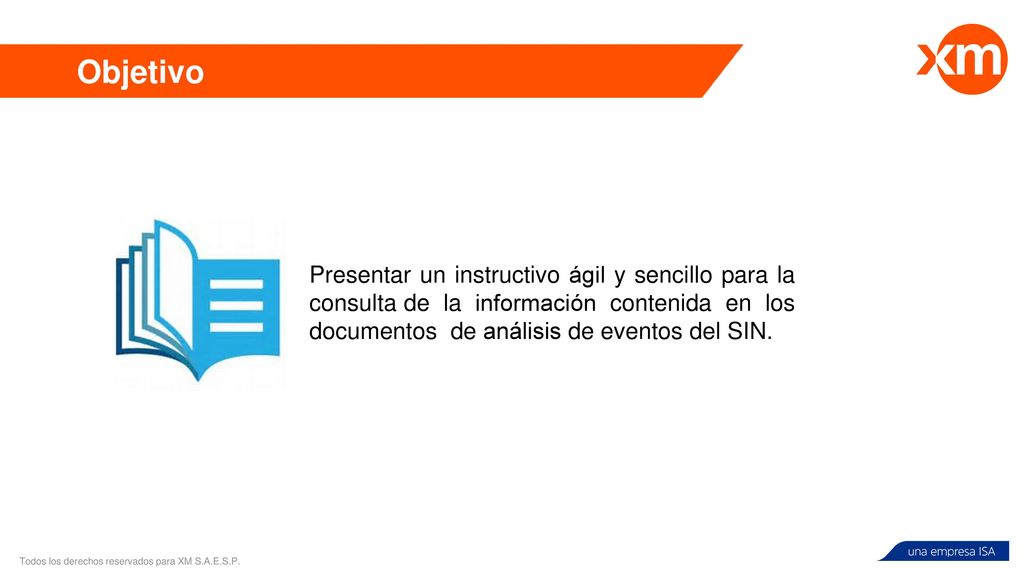 Objetivo

xm

Presentar un instructivo ágil y sencillo para la consulta de la información contenida en los documentos de análisis de eventos del SIN.

Todos los derechos reservados para XM S.A.E.S.P.

una empresa ISA